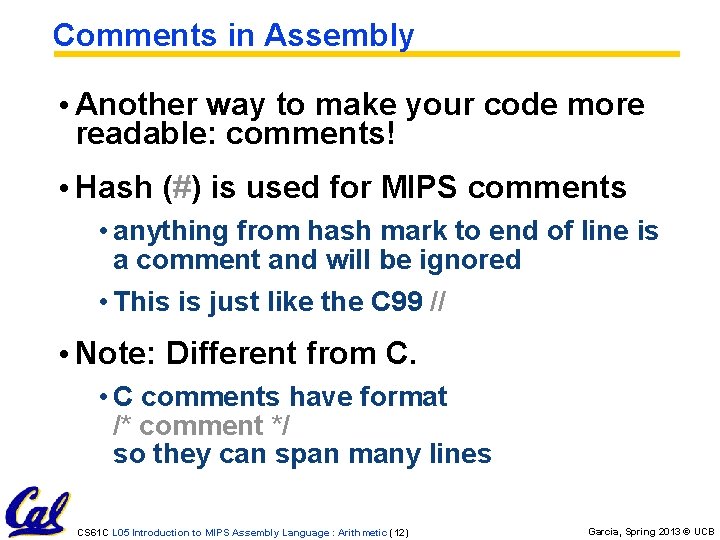 Comments in Assembly

• Another way to make your code more readable: comments!

• Hash (#) is used for MIPS comments

• anything from hash mark to end of line is a comment and will be ignored

• This is just like the C99 //

• Note: Different from C.

• C comments have format
/* comment */
so they can span many lines

Cal

CS61C L05 Introduction to MIPS Assembly Language : Arithmetic (12)

Garcia, Spring 2013 © UCB